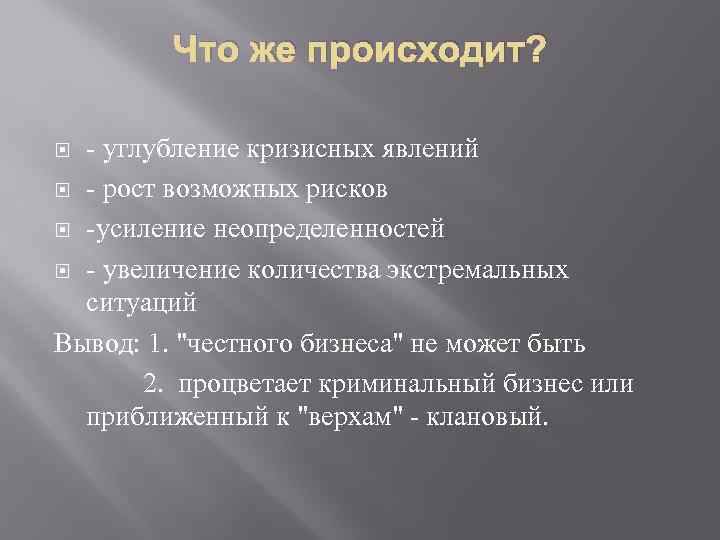 Что же происходит?

- углубление кризисных явлений

- рост возможных рисков

-усиление неопределенностей

- увеличение количества экстремальных ситуаций

Вывод: 1. "честного бизнеса" не может быть

2. процветает криминальный бизнес или приближенный к "верхам" - клановый.